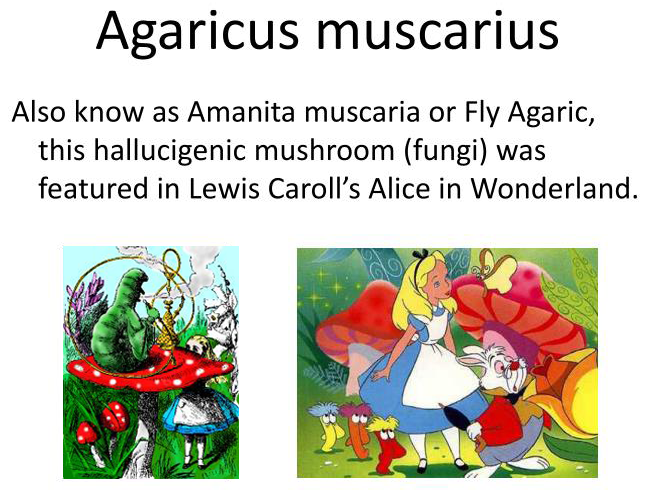 Agaricus muscarius

Also know as Amanita muscaria or Fly Agaric, this hallucigenic mushroom (fungi) was featured in Lewis Caroll's Alice in Wonderland.